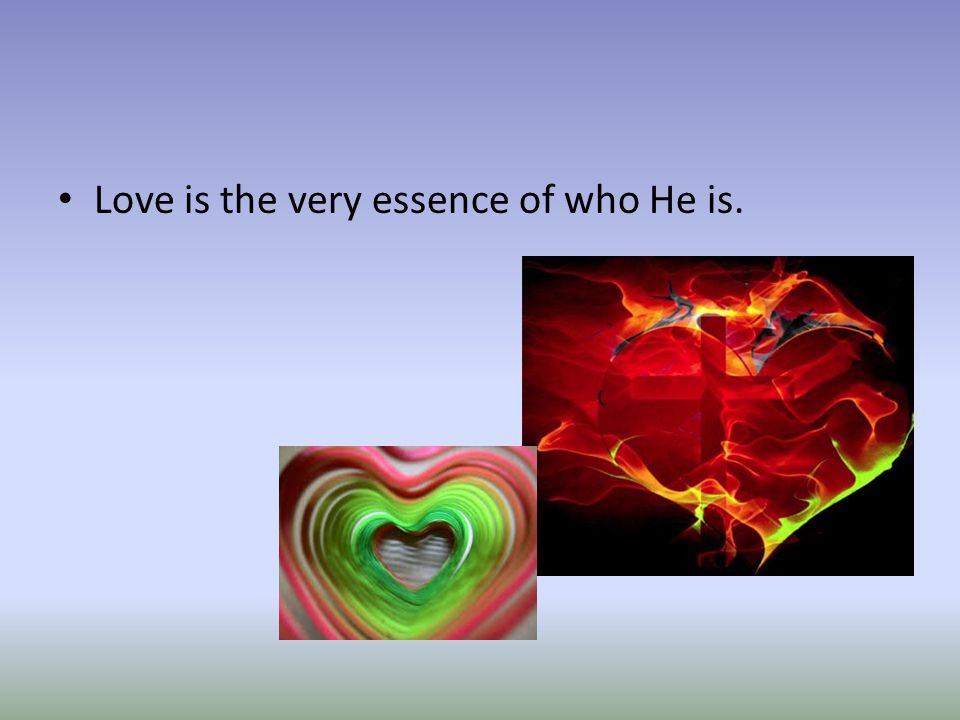 • Love is the very essence of who He is.